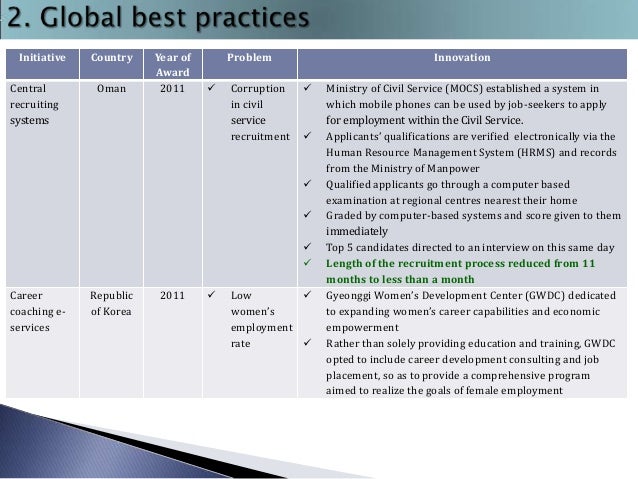 2. Global best practices

| Initiative | Country | Year of Award | Problem | Innovation |
|---|---|---|---|---|
| Central recruiting systems | Oman | 2011 | ✓ Corruption in civil service recruitment | ✓ Ministry of Civil Service (MOCS) established a system in which mobile phones can be used by job-seekers to apply for employment within the Civil Service. ✓ Applicants' qualifications are verified electronically via the Human Resource Management System (HRMS) and records from the Ministry of Manpower ✓ Qualified applicants go through a computer based examination at regional centres nearest their home ✓ Graded by computer-based systems and score given to them immediately ✓ Top 5 candidates directed to an interview on this same day ✓ Length of the recruitment process reduced from 11 months to less than a month |
| Career coaching e-services | Republic of Korea | 2011 | ✓ Low women's employment rate | ✓ Gyeonggi Women's Development Center (GWDC) dedicated to expanding women's career capabilities and economic empowerment ✓ Rather than solely providing education and training, GWDC opted to include career development consulting and job placement, so as to provide a comprehensive program aimed to realize the goals of female employment |